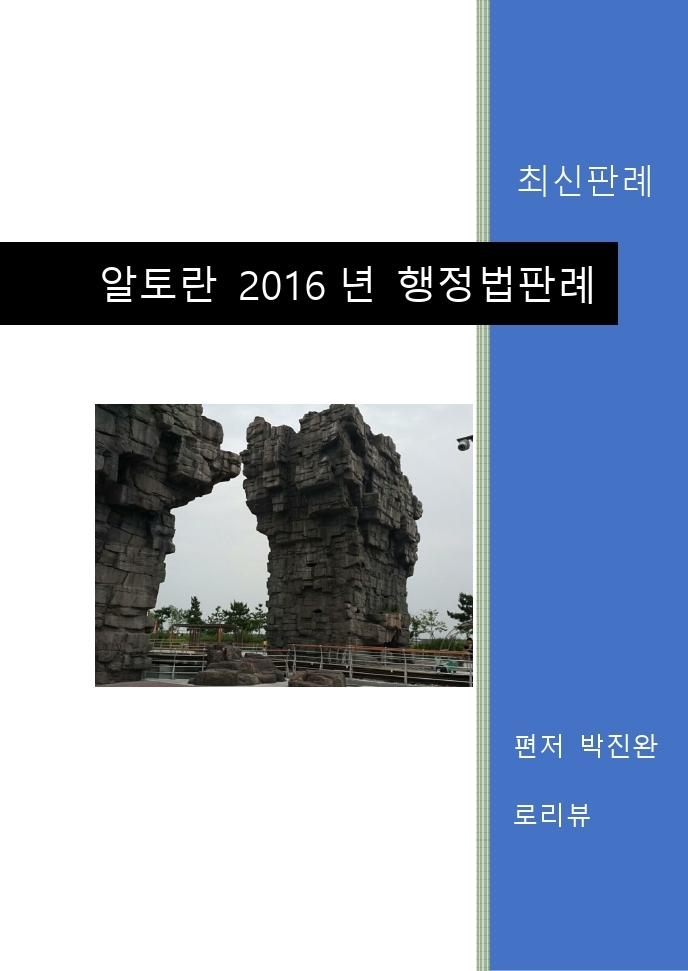 최신판례

알토란 2016 년 행정법판례

편저 박진완

로리뷰